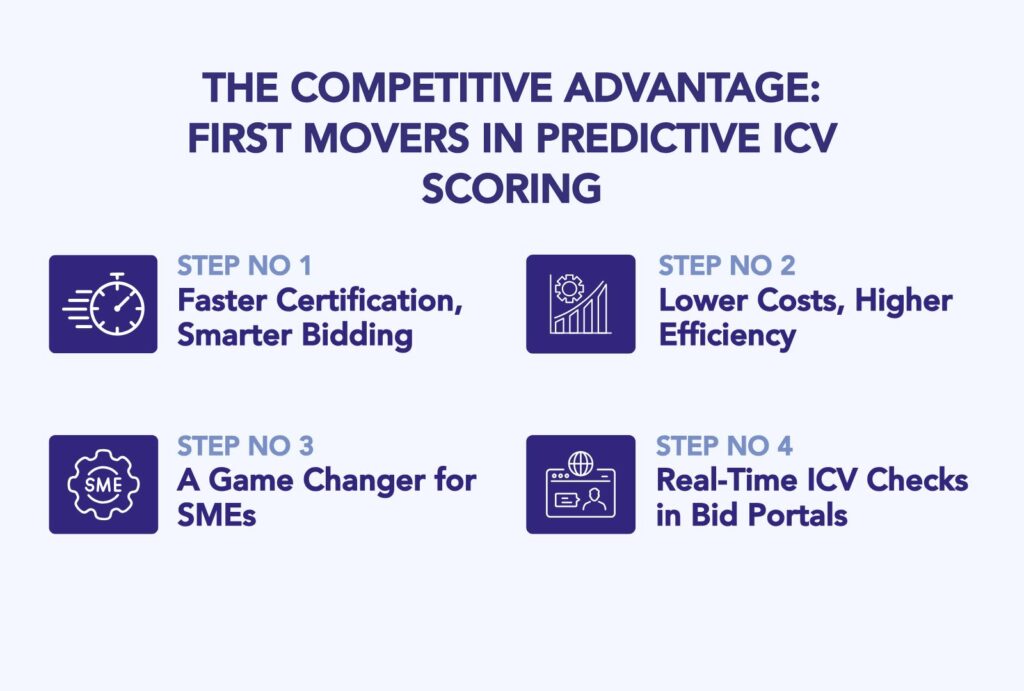 THE COMPETITIVE ADVANTAGE: FIRST MOVERS IN PREDICTIVE ICV SCORING

STEP NO 1
Faster Certification, Smarter Bidding

STEP NO 2
Lower Costs, Higher Efficiency

SME

STEP NO 3
A Game Changer for SMEs

STEP NO 4
Real-Time ICV Checks in Bid Portals